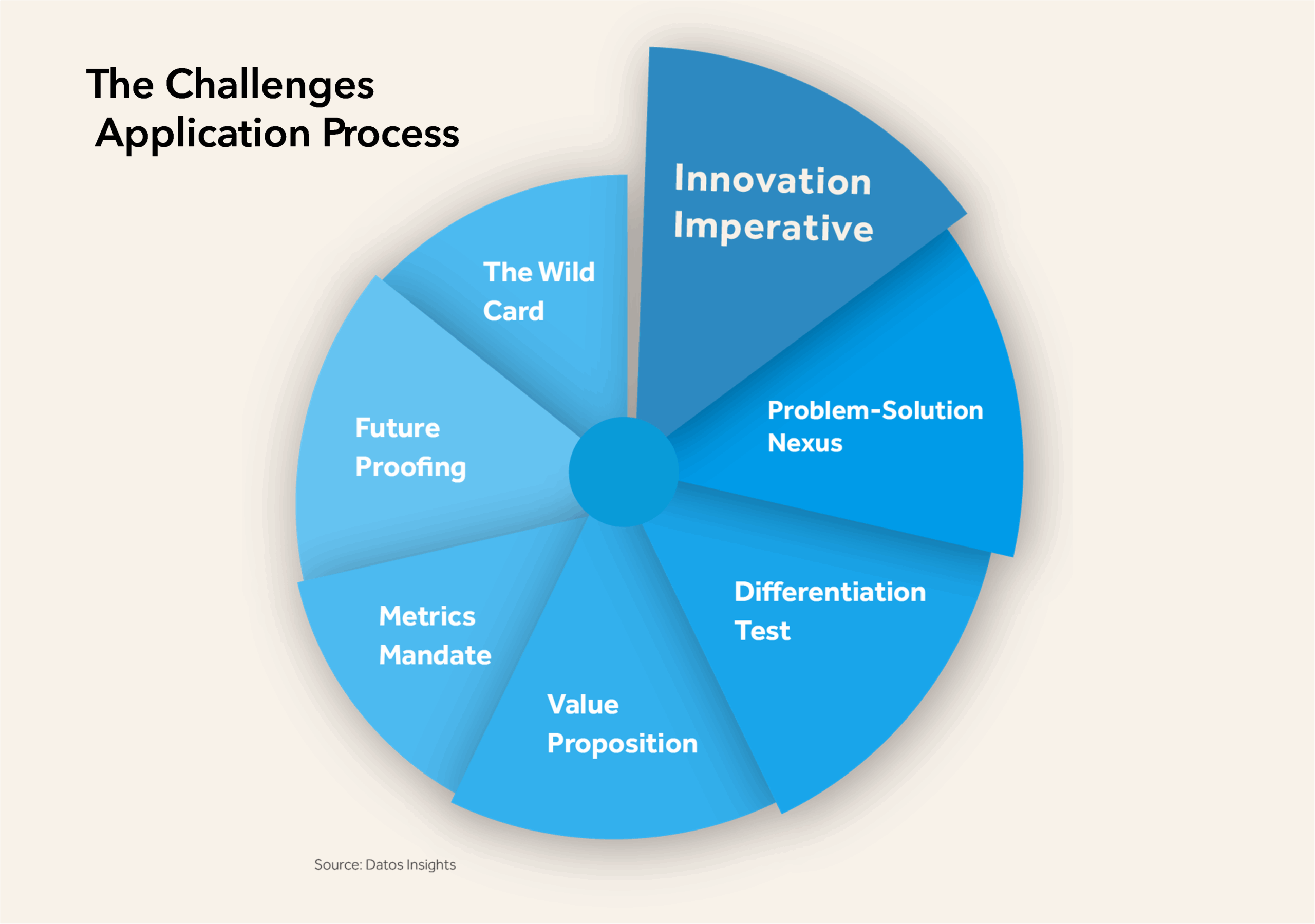 The Challenges Application Process

Innovation Imperative

Problem-Solution Nexus

Differentiation Test

Value Proposition

Metrics Mandate

Future Proofing

The Wild Card

Source: Datos Insights